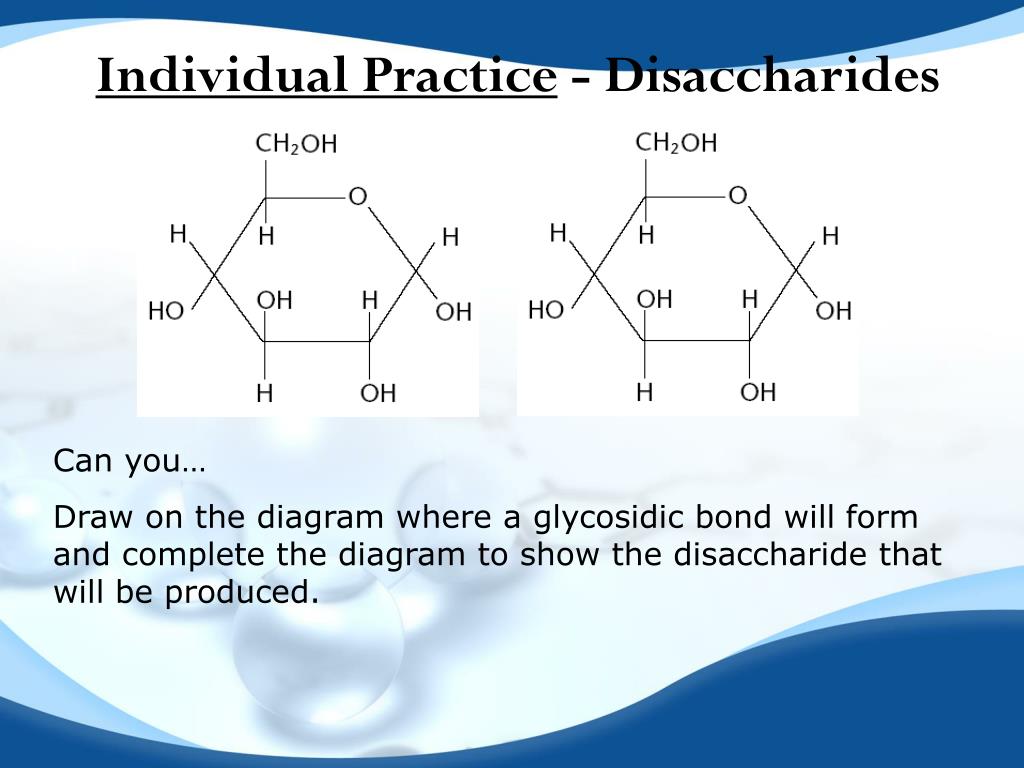 Individual Practice - Disaccharides

$CH_2OH$
O
H
H
H
HO
OH
H
OH
H
OH

$CH_2OH$
O
H
H
H
HO
OH
H
OH
H
OH

Can you…

Draw on the diagram where a glycosidic bond will form and complete the diagram to show the disaccharide that will be produced.